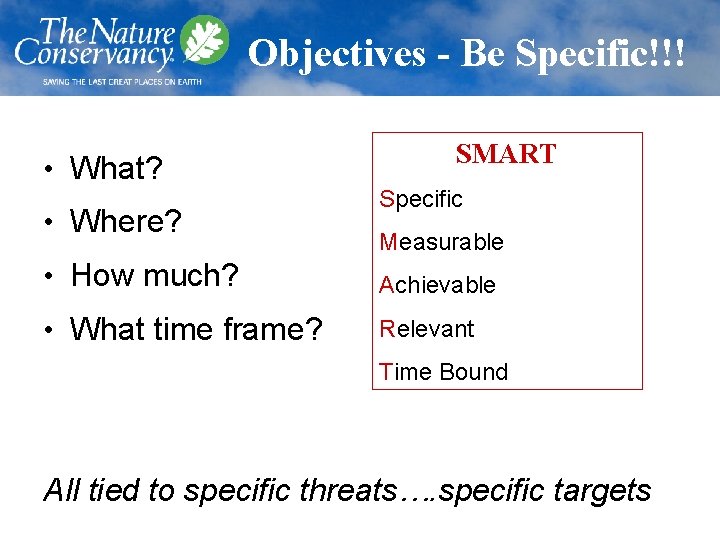 The Nature Conservancy
SAVING THE LAST GREAT PLACES ON EARTH

Objectives - Be Specific!!!

• What?
• Where?
• How much?
• What time frame?

SMART
Specific
Measurable
Achievable
Relevant
Time Bound

All tied to specific threats….specific targets